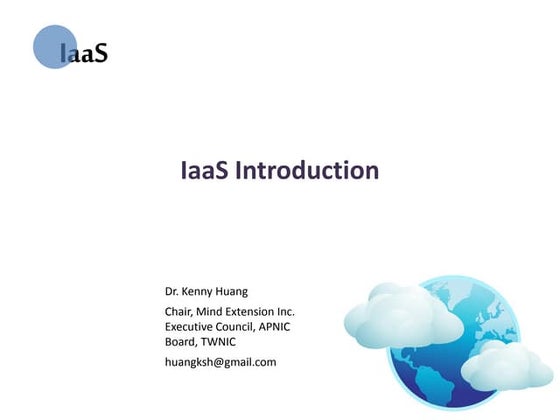 IaaS

IaaS Introduction

Dr. Kenny Huang

Chair, Mind Extension Inc.
Executive Council, APNIC
Board, TWNIC

huangksh@gmail.com